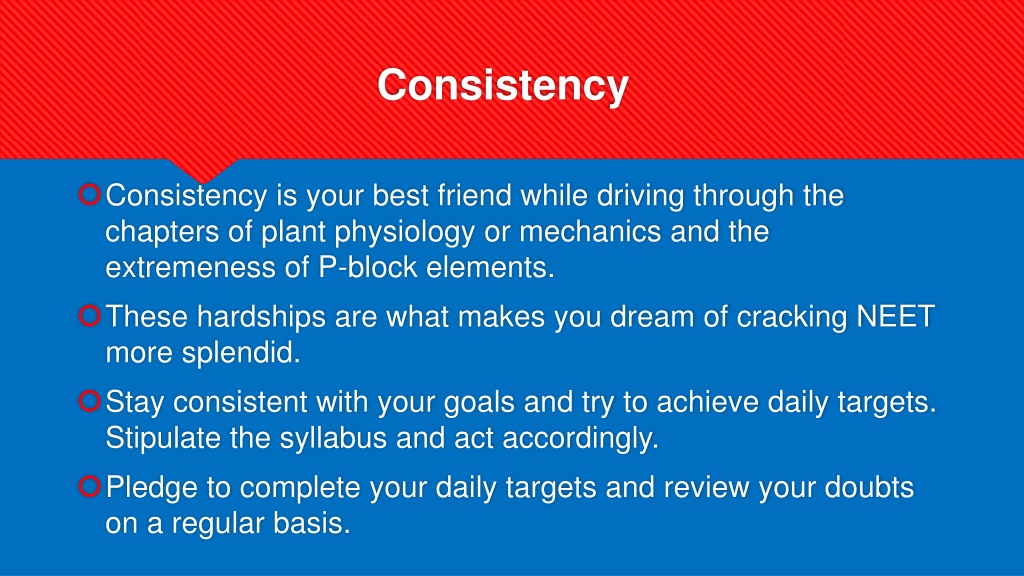 Consistency

Consistency is your best friend while driving through the chapters of plant physiology or mechanics and the extremeness of P-block elements.

These hardships are what makes you dream of cracking NEET more splendid.

Stay consistent with your goals and try to achieve daily targets. Stipulate the syllabus and act accordingly.

Pledge to complete your daily targets and review your doubts on a regular basis.